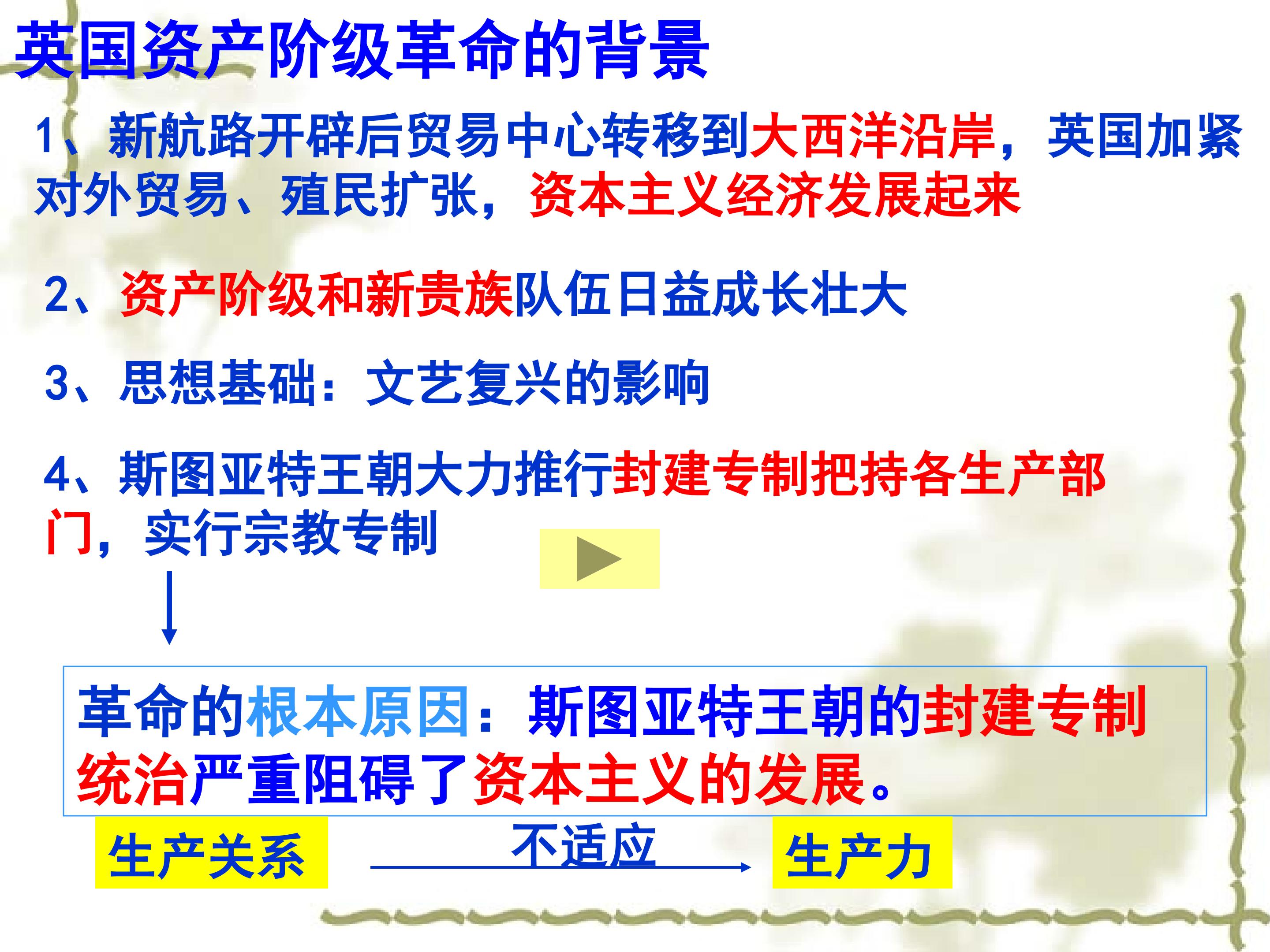 英国资产阶级革命的背景

1、新航路开辟后贸易中心转移到大西洋沿岸，英国加紧对外贸易、殖民扩张，资本主义经济发展起来

2、资产阶级和新贵族队伍日益成长壮大

3、思想基础：文艺复兴的影响

4、斯图亚特王朝大力推行封建专制把持各生产部门，实行宗教专制

革命的根本原因：斯图亚特王朝的封建专制统治严重阻碍了资本主义的发展。

生产关系 不适应 生产力